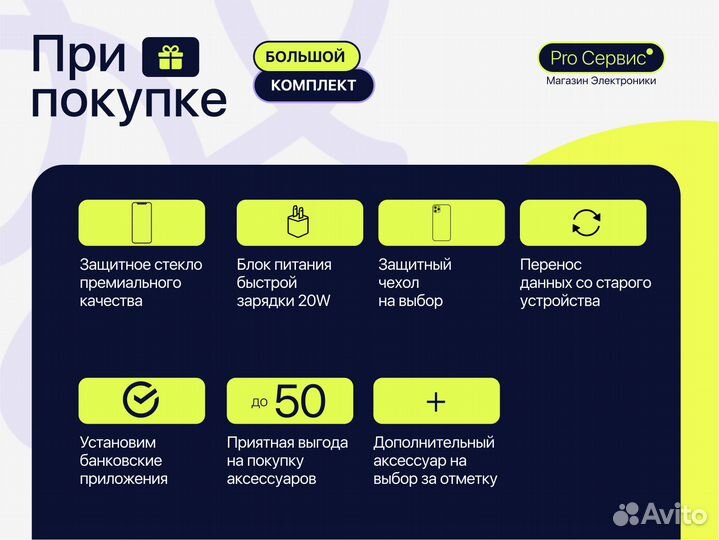 При покупке

БОЛЬШОЙ
КОМПЛЕКТ

Pro Сервис
Магазин Электроники

Защитное стекло премиального качества

Блок питания быстрой зарядки 20W

Защитный чехол на выбор

Перенос данных со старого устройства

Установим банковские приложения

до 50

Приятная выгода на покупку аксессуаров

+

Дополнительный аксессуар на выбор за отметку

Avito